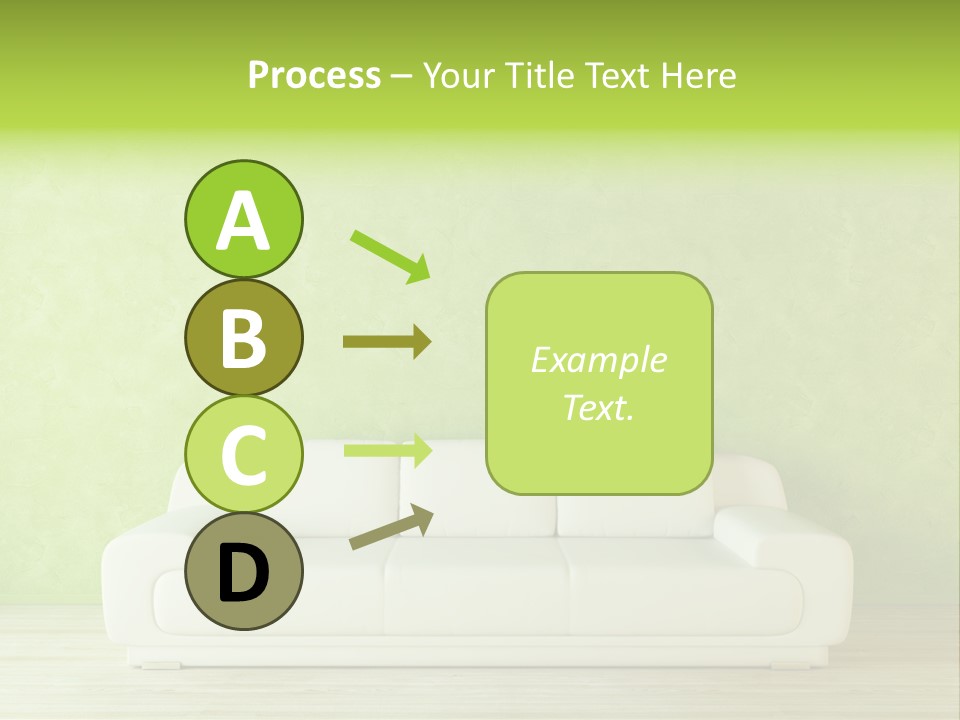 Process – Your Title Text Here

A

B

C

D

Example Text.